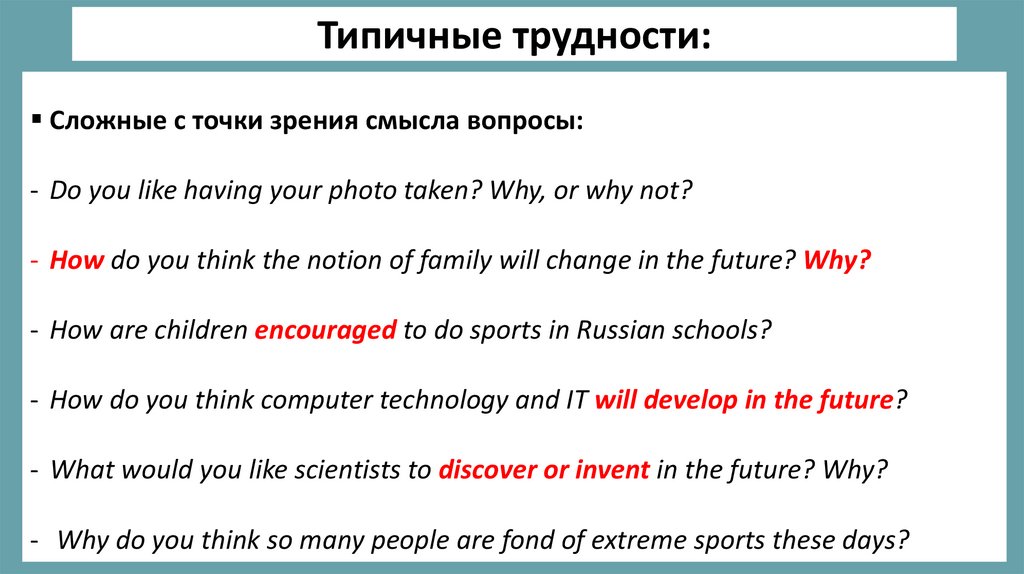 Типичные трудности:

▪ Сложные с точки зрения смысла вопросы:

- Do you like having your photo taken? Why, or why not?

- How do you think the notion of family will change in the future? Why?

- How are children encouraged to do sports in Russian schools?

- How do you think computer technology and IT will develop in the future?

- What would you like scientists to discover or invent in the future? Why?

- Why do you think so many people are fond of extreme sports these days?